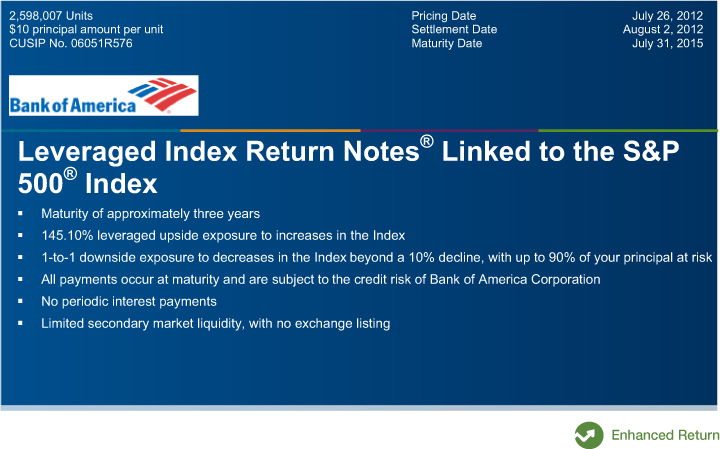 2,598,007 Units
$10 principal amount per unit
CUSIP No. 06051R576

Pricing Date July 26, 2012
Settlement Date August 2, 2012
Maturity Date July 31, 2015

Bank of America

Leveraged Index Return Notes® Linked to the S&P 500® Index

▪ Maturity of approximately three years
▪ 145.10% leveraged upside exposure to increases in the Index
▪ 1-to-1 downside exposure to decreases in the Index beyond a 10% decline, with up to 90% of your principal at risk
▪ All payments occur at maturity and are subject to the credit risk of Bank of America Corporation
▪ No periodic interest payments
▪ Limited secondary market liquidity, with no exchange listing

Enhanced Return